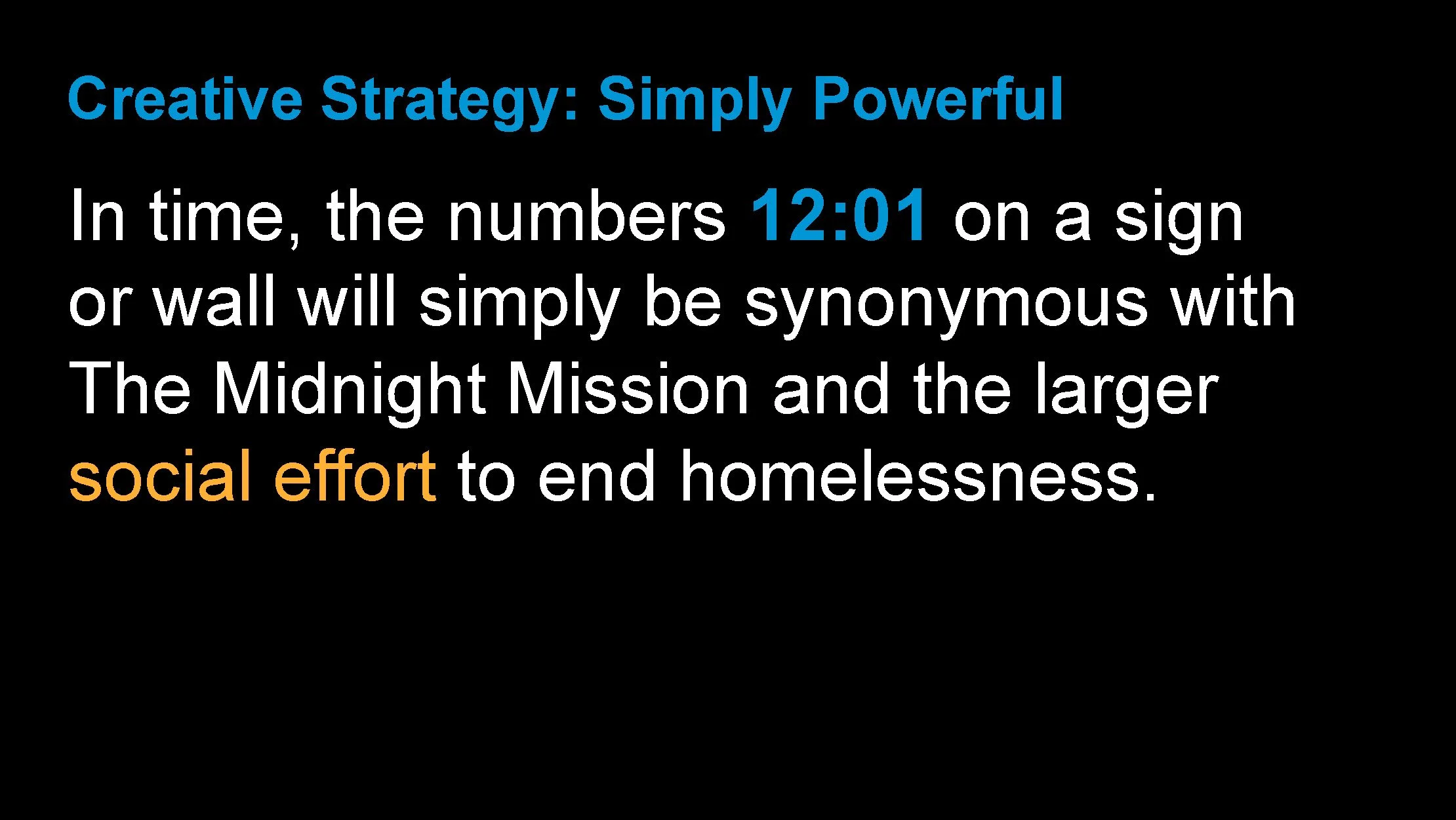 Creative Strategy: Simply Powerful

In time, the numbers 12:01 on a sign or wall will simply be synonymous with The Midnight Mission and the larger social effort to end homelessness.